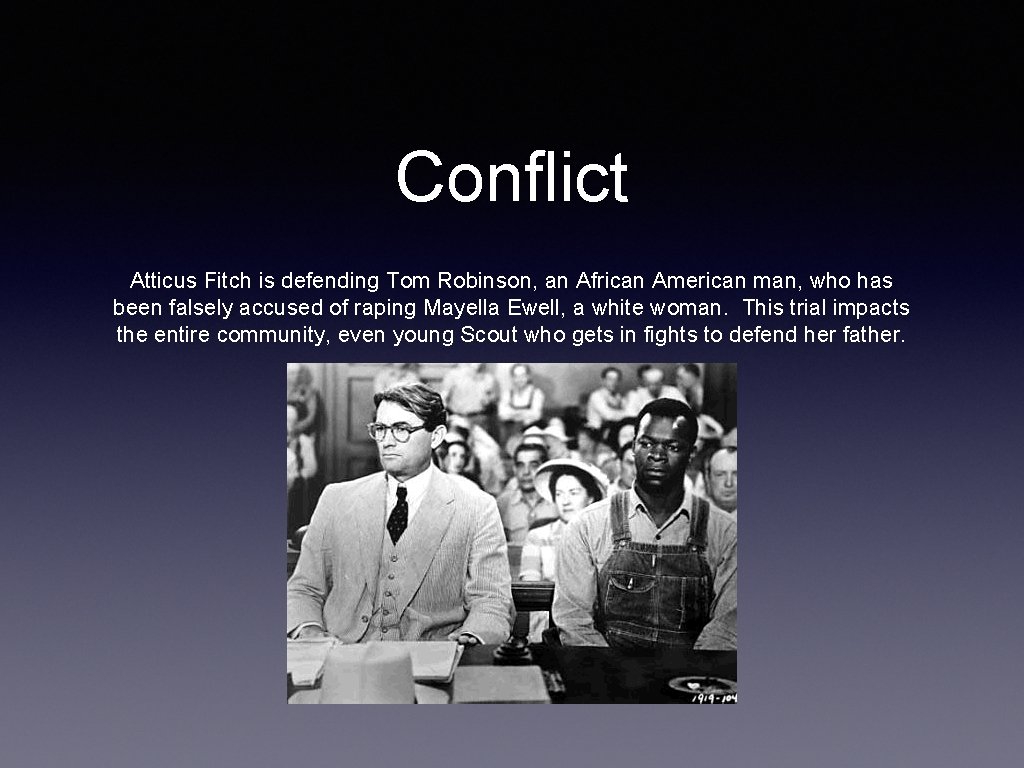 Conflict

Atticus Fitch is defending Tom Robinson, an African American man, who has been falsely accused of raping Mayella Ewell, a white woman. This trial impacts the entire community, even young Scout who gets in fights to defend her father.

1919-104